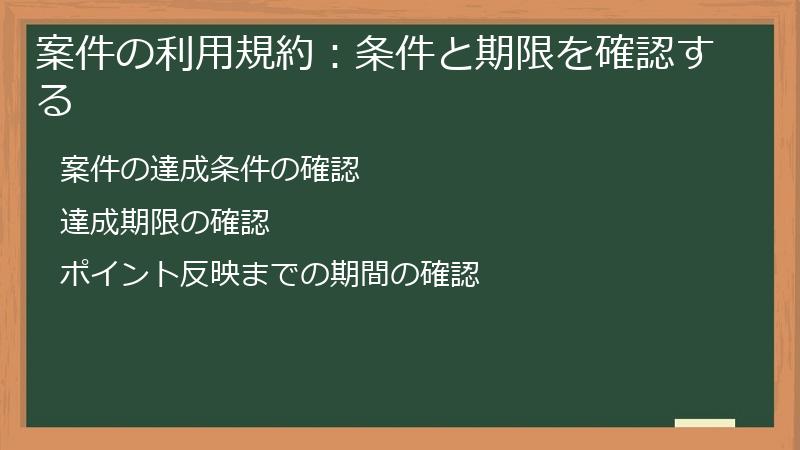 案件の利用規約：条件と期限を確認する

案件の達成条件の確認

達成期限の確認

ポイント反映までの期間の確認